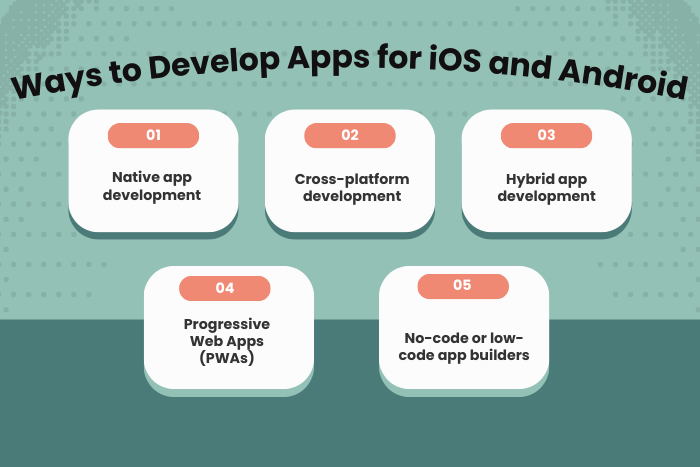 Ways to Develop Apps for iOS and Android

01

Native app development

02

Cross-platform development

03

Hybrid app development

04

Progressive Web Apps (PWAs)

05

No-code or low-code app builders